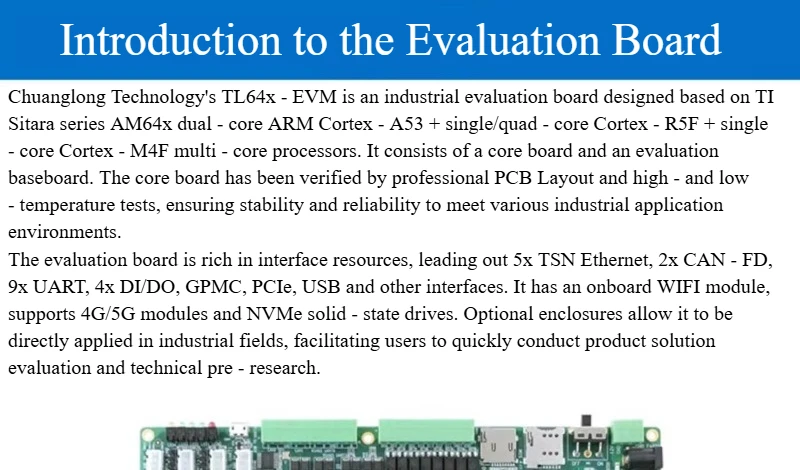 Introduction to the Evaluation Board

Chuanglong Technology's TL64x - EVM is an industrial evaluation board designed based on TI Sitara series AM64x dual - core ARM Cortex - A53 + single/quad - core Cortex - R5F + single - core Cortex - M4F multi - core processors. It consists of a core board and an evaluation baseboard. The core board has been verified by professional PCB Layout and high - and low - temperature tests, ensuring stability and reliability to meet various industrial application environments.
The evaluation board is rich in interface resources, leading out 5x TSN Ethernet, 2x CAN - FD, 9x UART, 4x DI/DO, GPMC, PCIe, USB and other interfaces. It has an onboard WIFI module, supports 4G/5G modules and NVMe solid - state drives. Optional enclosures allow it to be directly applied in industrial fields, facilitating users to quickly conduct product solution evaluation and technical pre - research.